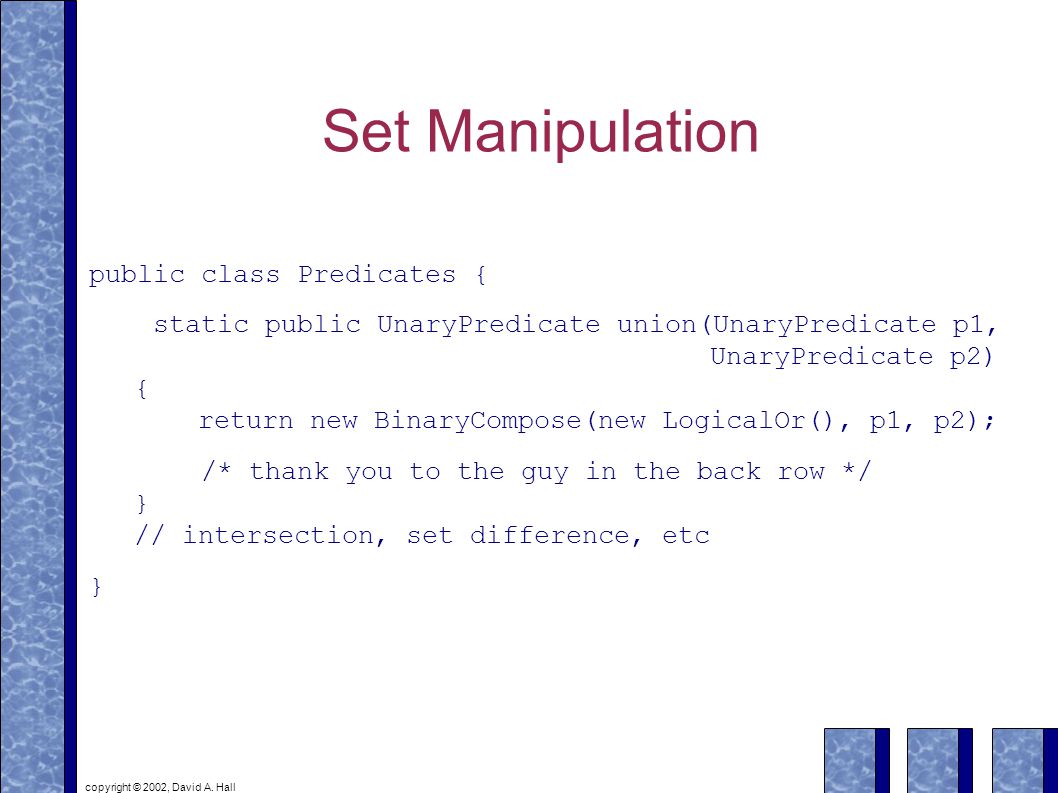 Set Manipulation

public class Predicates {

static public UnaryPredicate union(UnaryPredicate p1, UnaryPredicate p2)
{
return new BinaryCompose(new LogicalOr(), p1, p2);

/* thank you to the guy in the back row */
}
// intersection, set difference, etc

}

copyright © 2002, David A. Hall